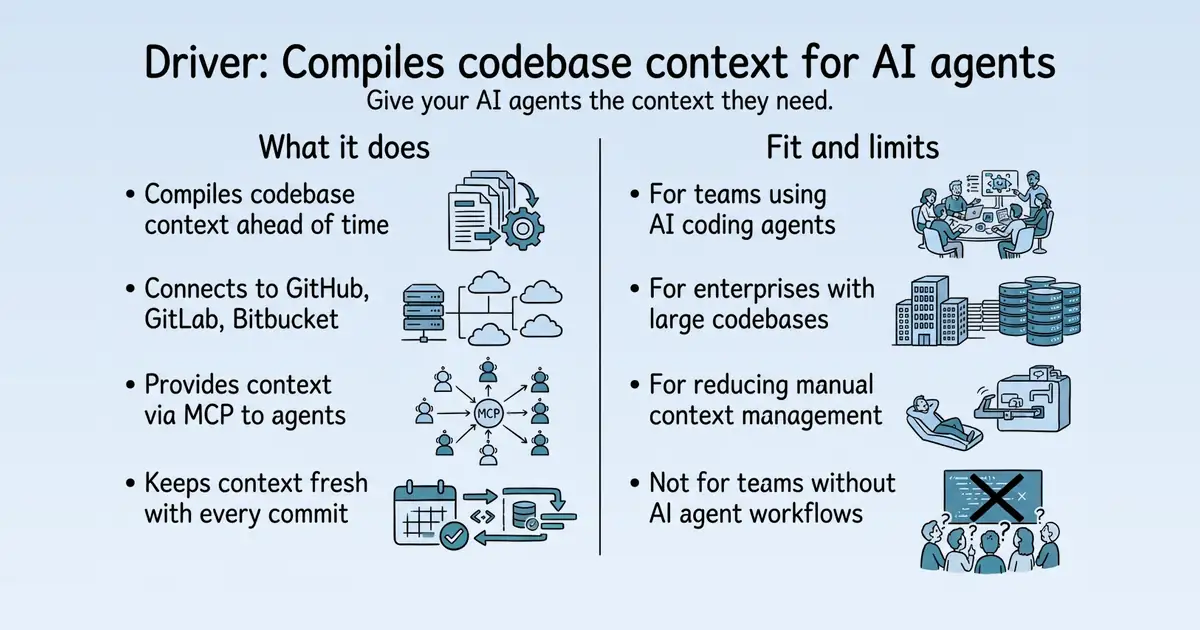 Driver: Compiles codebase context for AI agents
Give your AI agents the context they need.

What it does

• Compiles codebase context ahead of time

• Connects to GitHub, GitLab, Bitbucket

• Provides context via MCP to agents

MCP

• Keeps context fresh with every commit

Fit and limits

• For teams using AI coding agents

• For enterprises with large codebases

• For reducing manual context management

• Not for teams without AI agent workflows